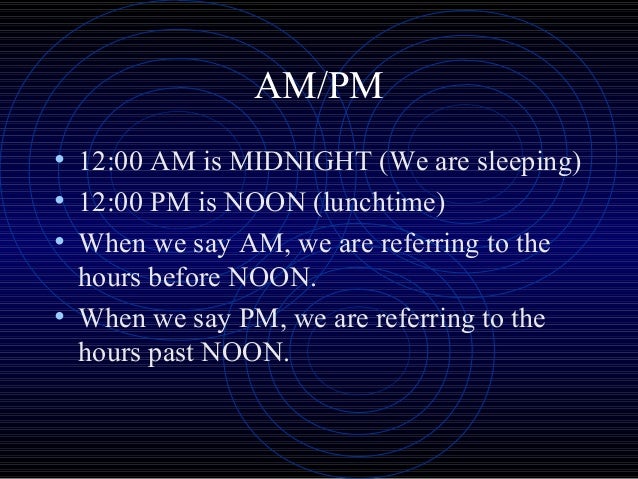 AM/PM

• 12:00 AM is MIDNIGHT (We are sleeping)
• 12:00 PM is NOON (lunchtime)
• When we say AM, we are referring to the hours before NOON.
• When we say PM, we are referring to the hours past NOON.